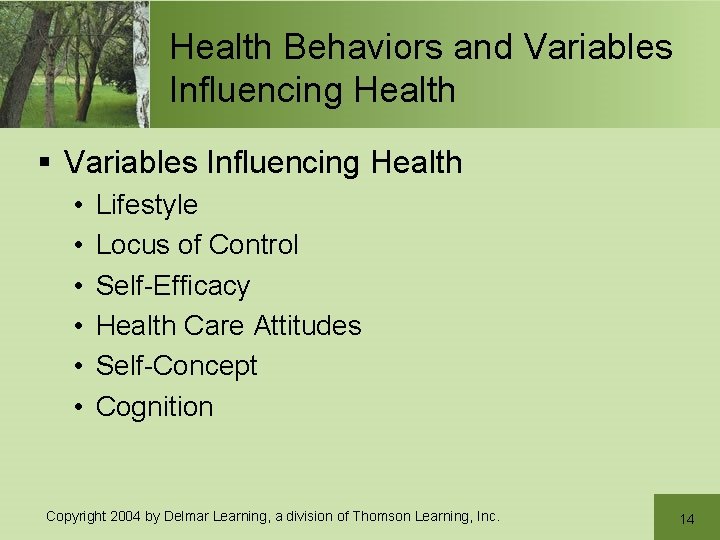 Health Behaviors and Variables Influencing Health

▪ Variables Influencing Health
• Lifestyle
• Locus of Control
• Self-Efficacy
• Health Care Attitudes
• Self-Concept
• Cognition

Copyright 2004 by Delmar Learning, a division of Thomson Learning, Inc.

14